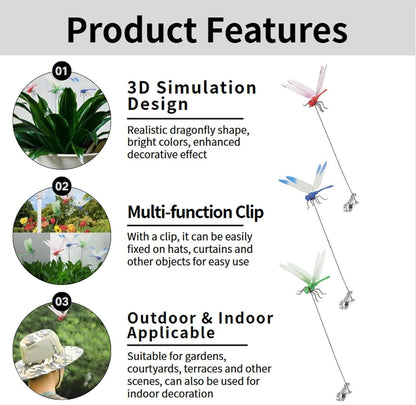 Product Features

01

3D Simulation Design

Realistic dragonfly shape, bright colors, enhanced decorative effect

02

Multi-function Clip

With a clip, it can be easily fixed on hats, curtains and other objects for easy use

03

Outdoor & Indoor Applicable

Suitable for gardens, courtyards, terraces and other scenes, can also be used for indoor decoration